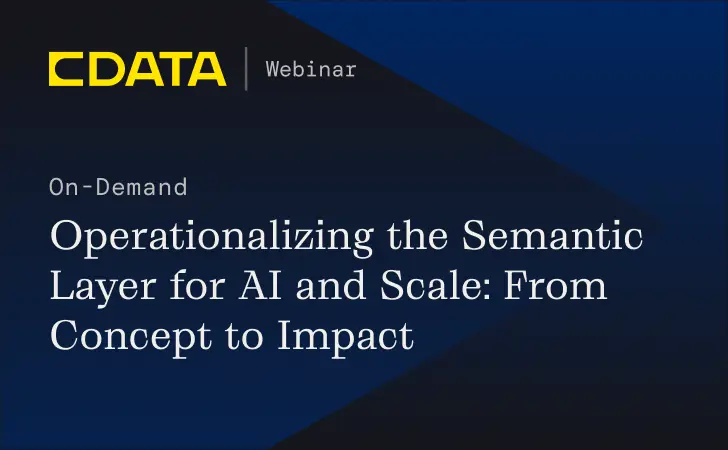 CDATA | Webinar

On-Demand

Operationalizing the Semantic Layer for AI and Scale: From Concept to Impact